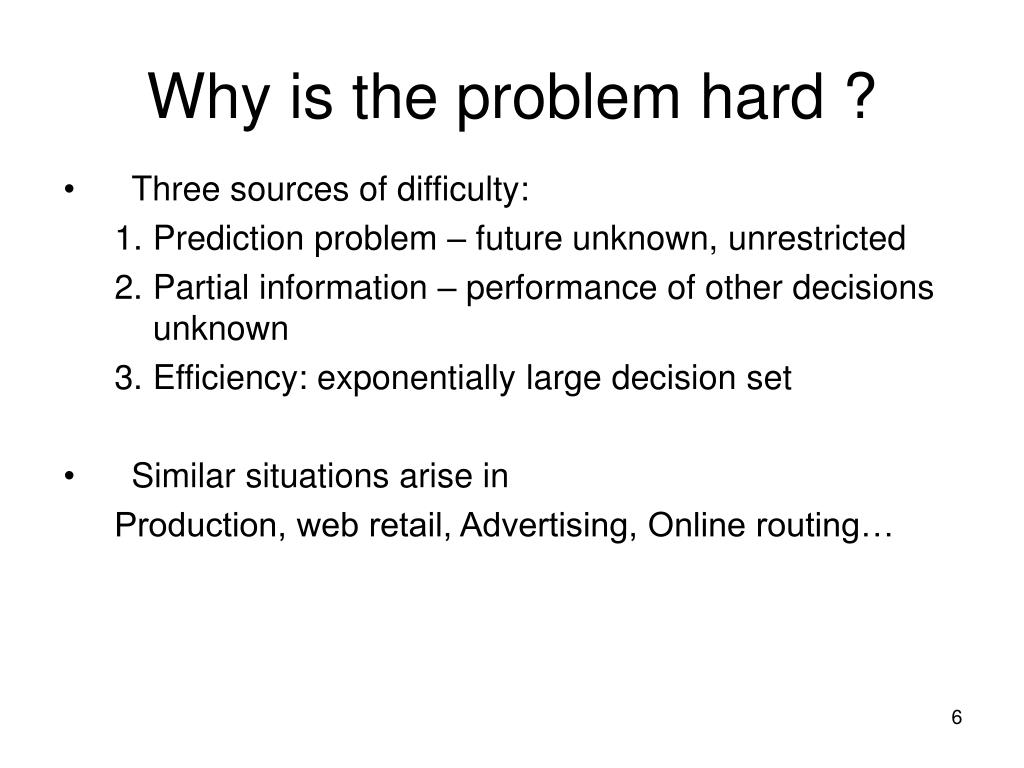 Why is the problem hard ?

• Three sources of difficulty:

1. Prediction problem – future unknown, unrestricted

2. Partial information – performance of other decisions unknown

3. Efficiency: exponentially large decision set

• Similar situations arise in

Production, web retail, Advertising, Online routing…

6